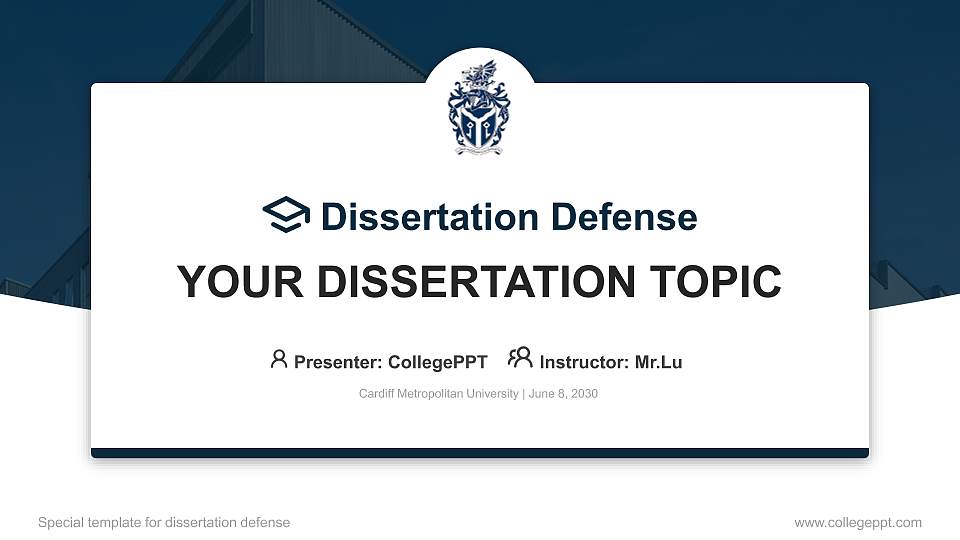 Dissertation Defense

YOUR DISSERTATION TOPIC

Presenter: CollegePPT Instructor: Mr.Lu

Cardiff Metropolitan University | June 8, 2030

Special template for dissertation defense

www.collegeppt.com